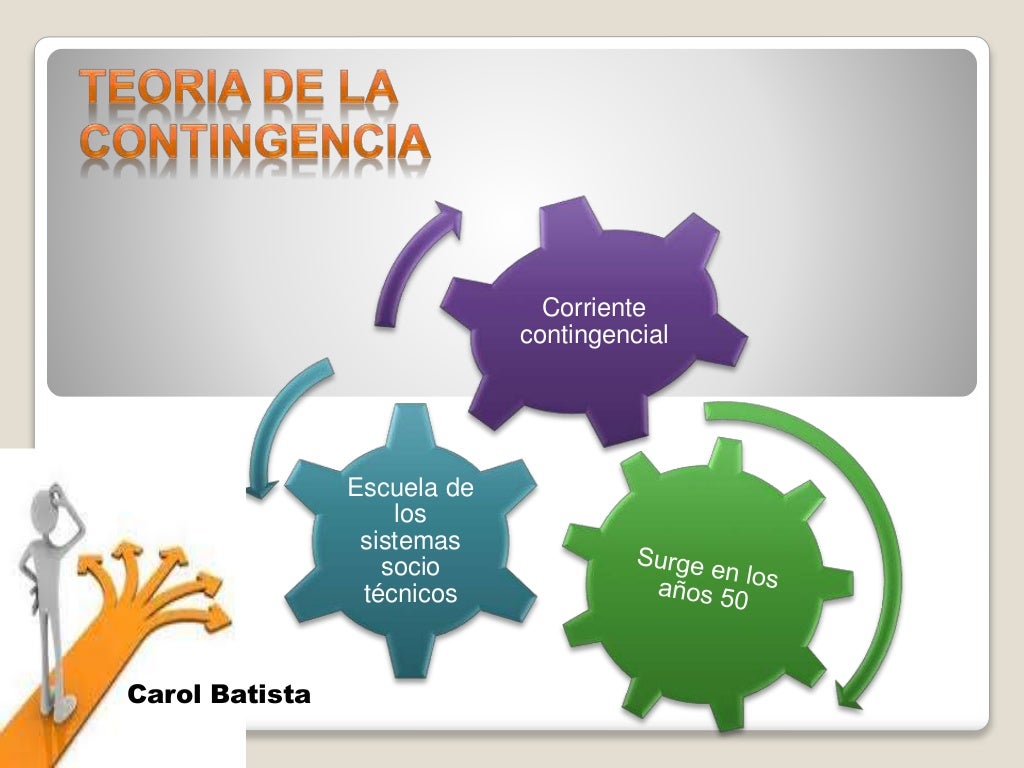 TEORIA DE LA CONTINGENCIA

Corriente contingencial

Escuela de los sistemas socio técnicos

Surge en los años 50

Carol Batista